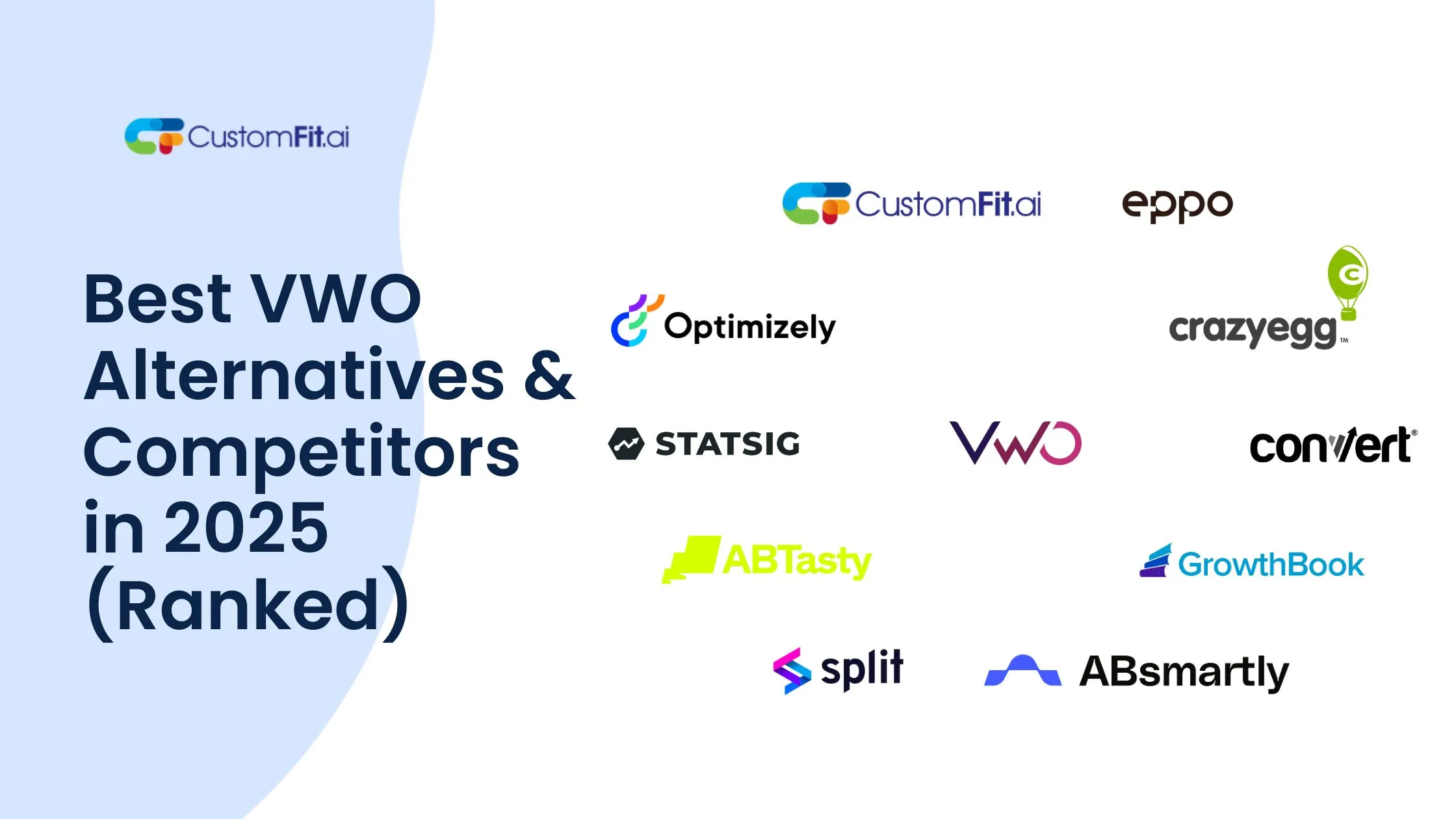 CustomFit.ai

Best VWO Alternatives & Competitors in 2025 (Ranked)

CustomFit.ai

eppo

Optimizely

crazyegg™

STATSIG

VWO

convert®

ABTasty

GrowthBook

split

ABsmartly